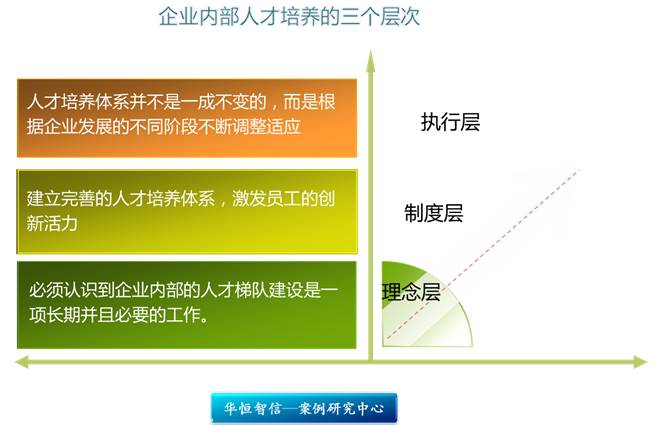 企业内部人才培养的三个层次

人才培养体系并不是一成不变的，而是根据企业发展的不同阶段不断调整适应

建立完善的人才培养体系，激发员工的创新活力

必须认识到企业内部的人才梯队建设是一项长期并且必要的工作。

执行层

制度层

理念层

华恒智信—案例研究中心